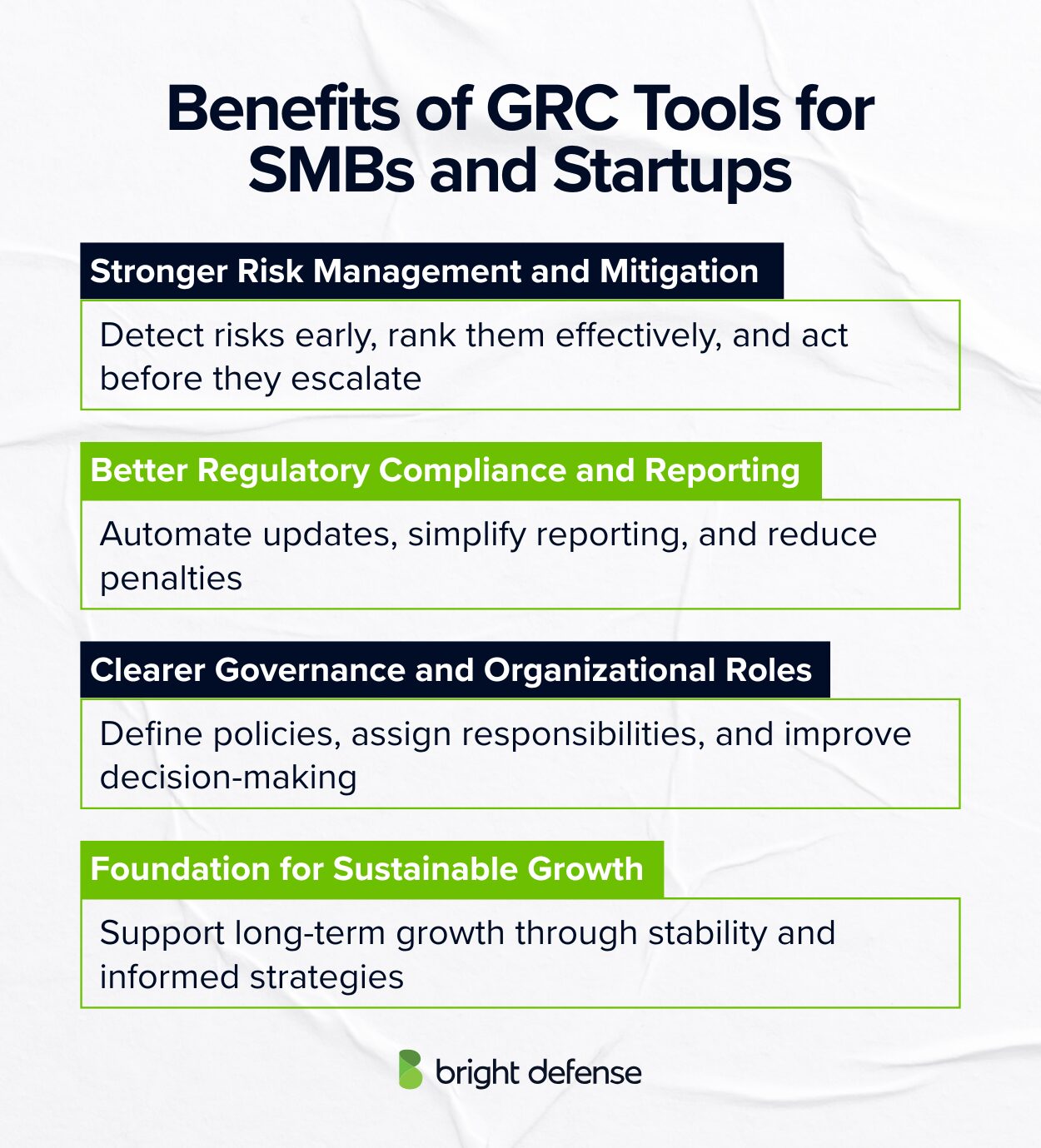 Benefits of GRC Tools for SMBs and Startups

Stronger Risk Management and Mitigation

Detect risks early, rank them effectively, and act before they escalate

Better Regulatory Compliance and Reporting

Automate updates, simplify reporting, and reduce penalties

Clearer Governance and Organizational Roles

Define policies, assign responsibilities, and improve decision-making

Foundation for Sustainable Growth

Support long-term growth through stability and informed strategies

bright defense